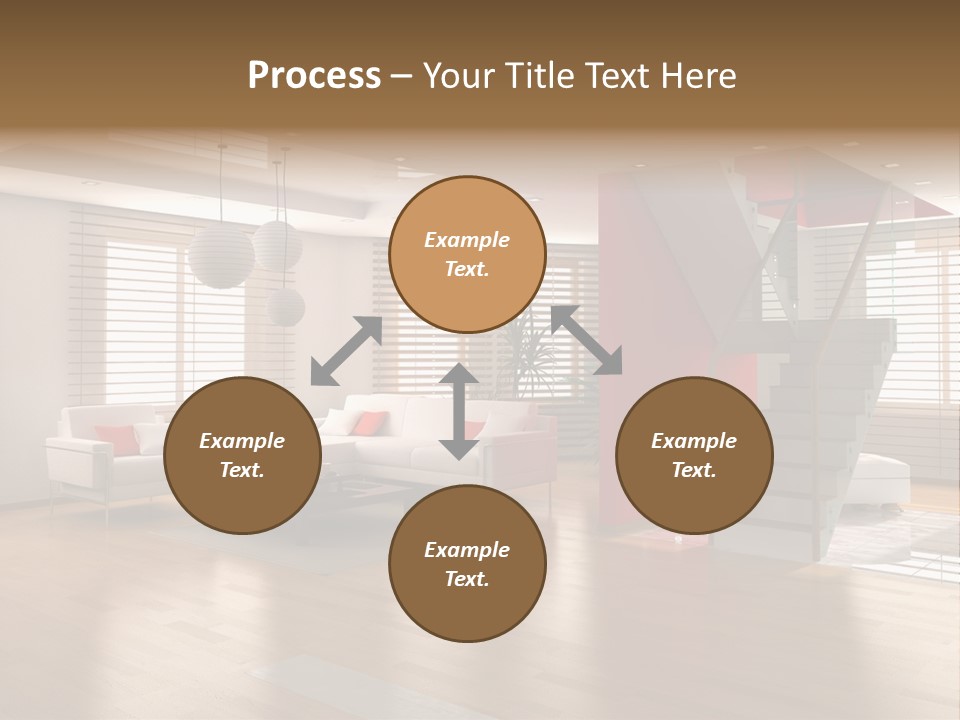 Process – Your Title Text Here

Example Text.

Example Text.

Example Text.

Example Text.